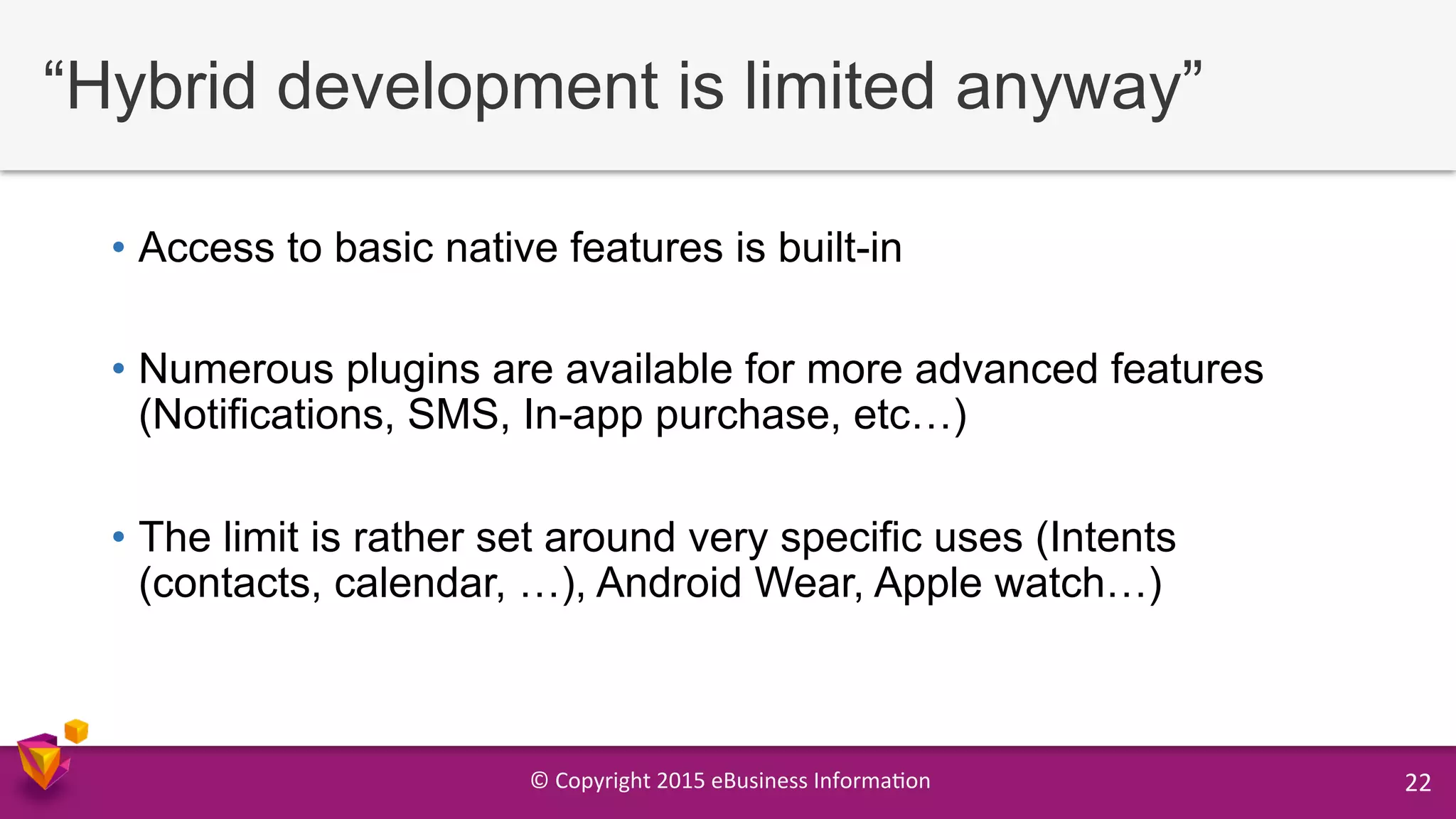 “Hybrid development is limited anyway”

• Access to basic native features is built-in

• Numerous plugins are available for more advanced features (Notifications, SMS, In-app purchase, etc…)

• The limit is rather set around very specific uses (Intents (contacts, calendar, …), Android Wear, Apple watch…)

© Copyright 2015 eBusiness Information

22